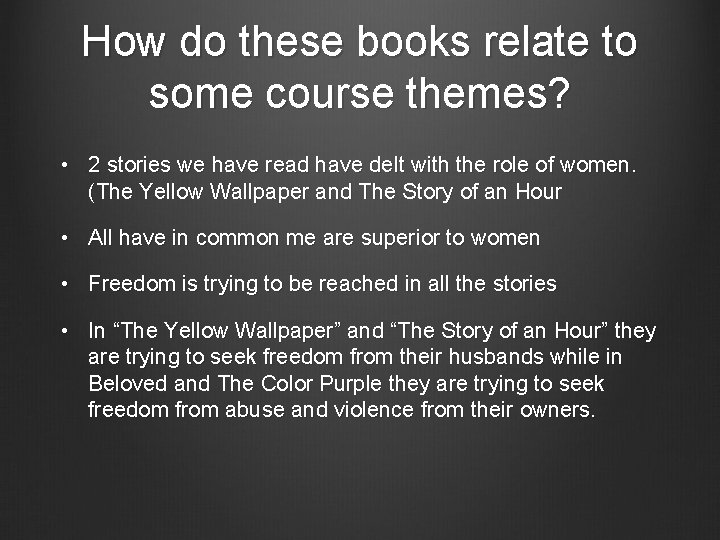 How do these books relate to some course themes?

• 2 stories we have read have delt with the role of women. (The Yellow Wallpaper and The Story of an Hour

• All have in common me are superior to women

• Freedom is trying to be reached in all the stories

• In “The Yellow Wallpaper” and “The Story of an Hour” they are trying to seek freedom from their husbands while in Beloved and The Color Purple they are trying to seek freedom from abuse and violence from their owners.